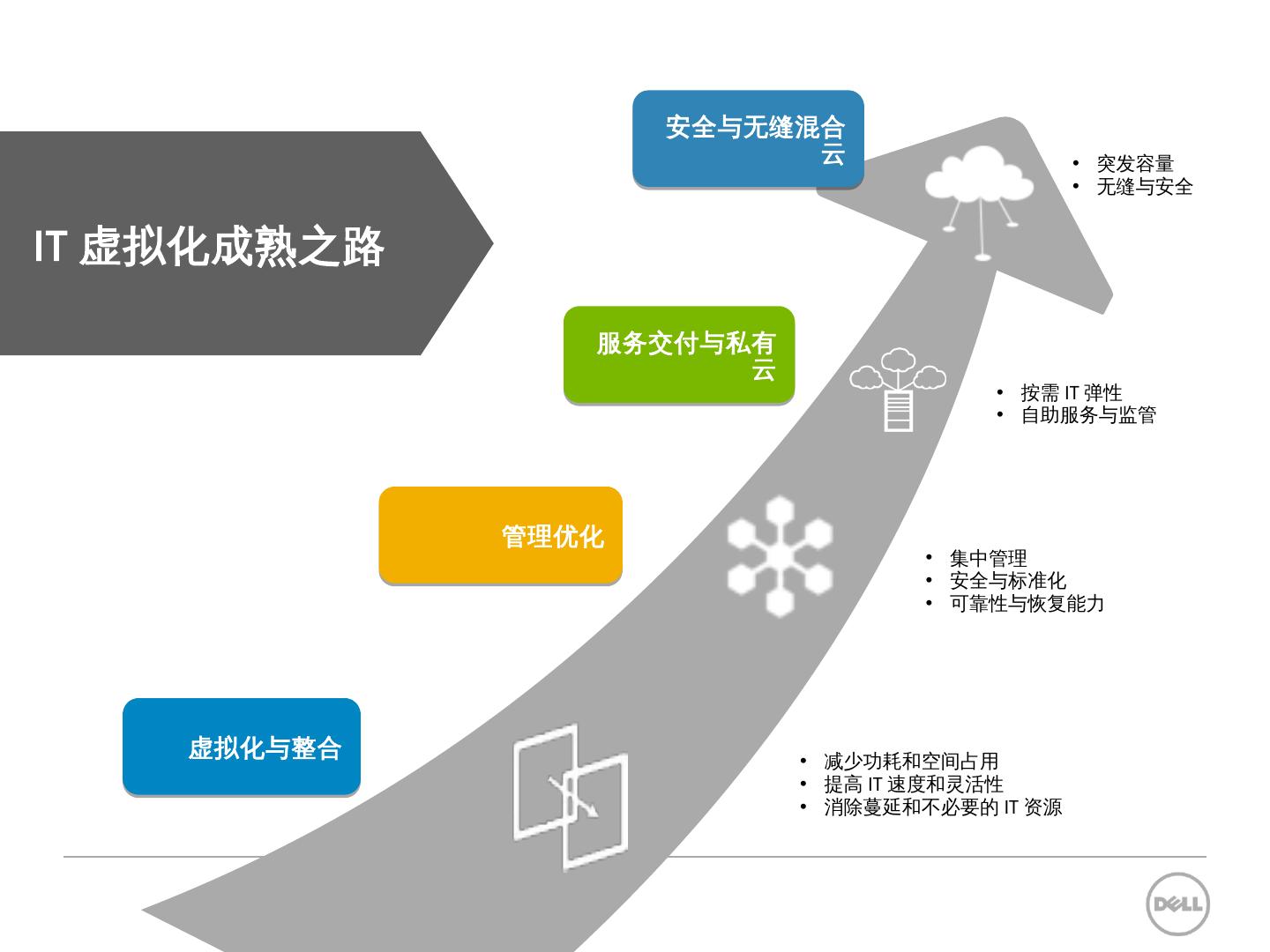 IT 虚拟化成熟之路

安全与无缝混合云

• 突发容量
• 无缝与安全

服务交付与私有云

• 按需 IT 弹性
• 自助服务与监管

管理优化

• 集中管理
• 安全与标准化
• 可靠性与恢复能力

虚拟化与整合

• 减少功耗和空间占用
• 提高 IT 速度和灵活性
• 消除蔓延和不必要的 IT 资源

DELL